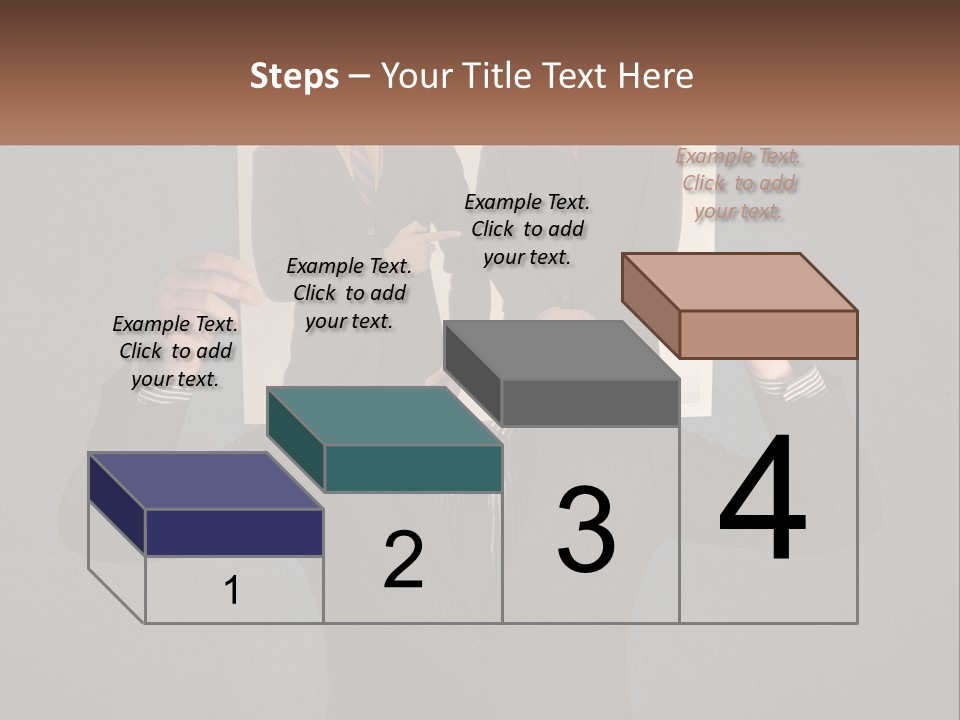 Steps – Your Title Text Here

Example Text. Click to add your text.

Example Text. Click to add your text.

Example Text. Click to add your text.

Example Text. Click to add your text.

1

2

3

4